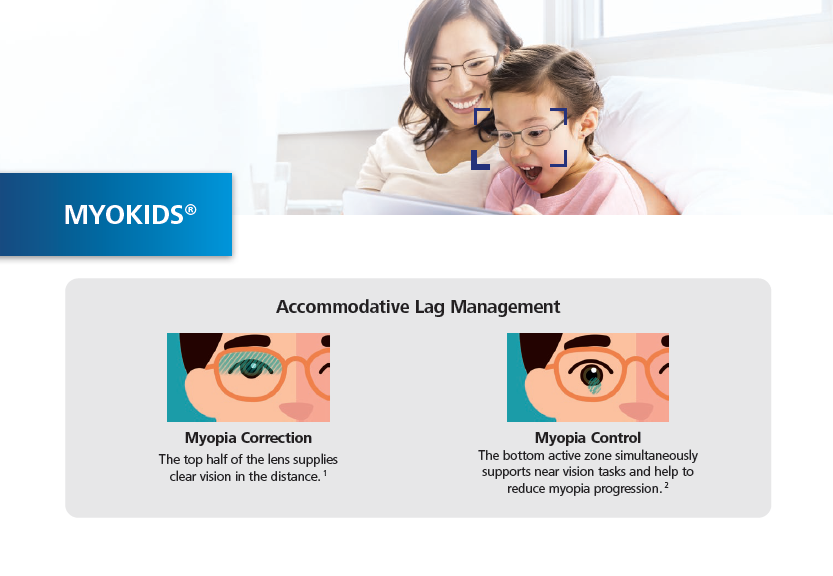 MYOKIDS®

Accommodative Lag Management

Myopia Correction
The top half of the lens supplies clear vision in the distance. $^1$

Myopia Control
The bottom active zone simultaneously supports near vision tasks and help to reduce myopia progression. $^2$